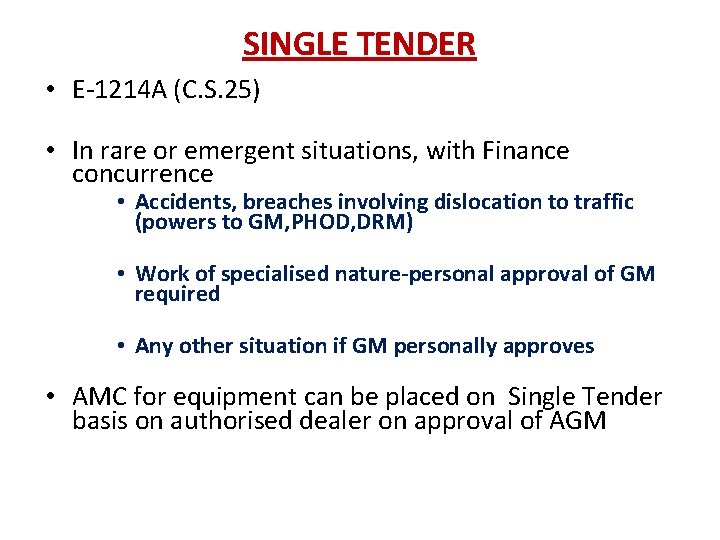 SINGLE TENDER

• E-1214A (C.S.25)

• In rare or emergent situations, with Finance concurrence

• Accidents, breaches involving dislocation to traffic (powers to GM,PHOD,DRM)

• Work of specialised nature-personal approval of GM required

• Any other situation if GM personally approves

• AMC for equipment can be placed on Single Tender basis on authorised dealer on approval of AGM